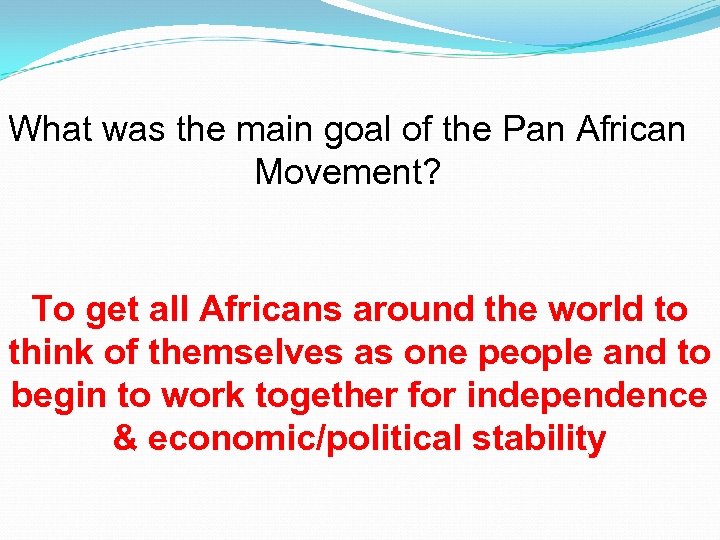 What was the main goal of the Pan African Movement?

To get all Africans around the world to think of themselves as one people and to begin to work together for independence & economic/political stability